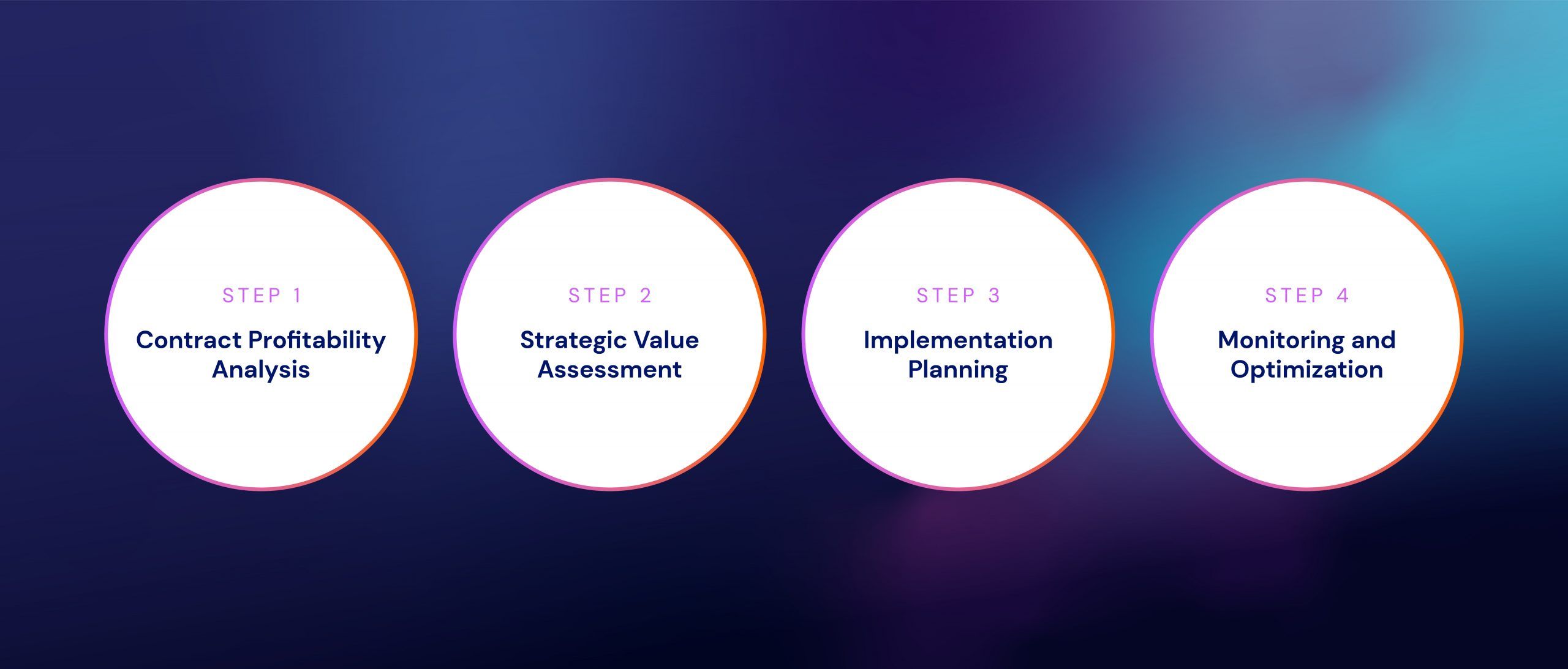 STEP 1

Contract Profitability Analysis

STEP 2

Strategic Value Assessment

STEP 3

Implementation Planning

STEP 4

Monitoring and Optimization